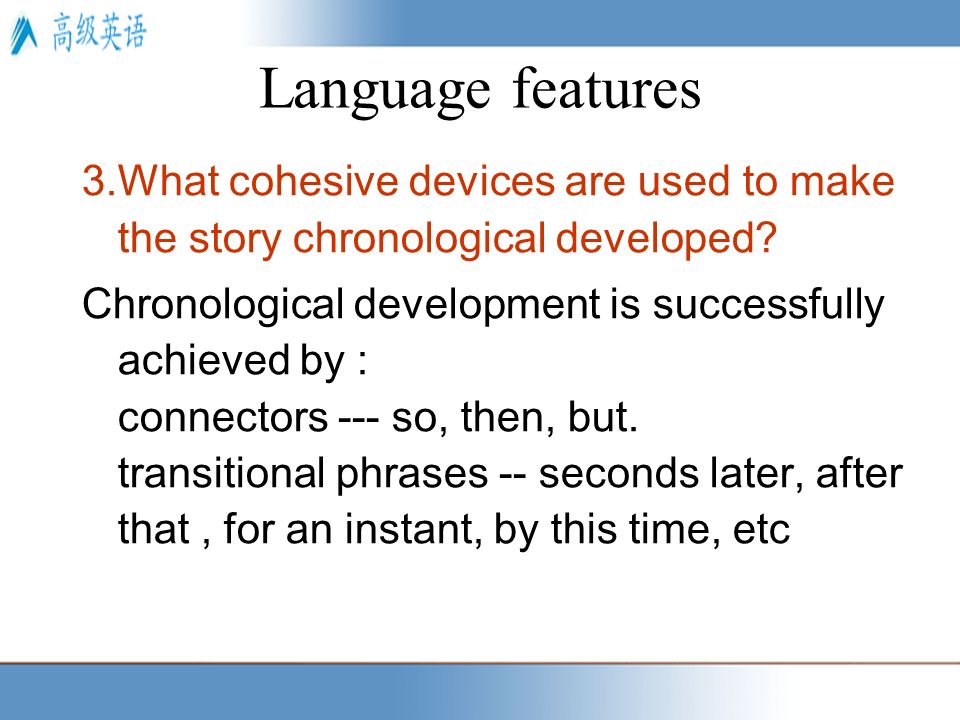 高级英语

Language features

3.What cohesive devices are used to make the story chronological developed?

Chronological development is successfully achieved by :
connectors --- so, then, but.
transitional phrases -- seconds later, after that , for an instant, by this time, etc